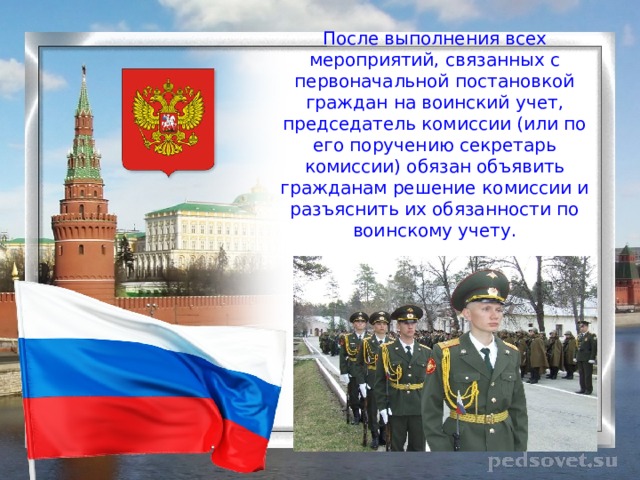 После выполнения всех мероприятий, связанных с первоначальной постановкой граждан на воинский учет, председатель комиссии (или по его поручению секретарь комиссии) обязан объявить гражданам решение комиссии и разъяснить их обязанности по воинскому учету.

pedsovet.su